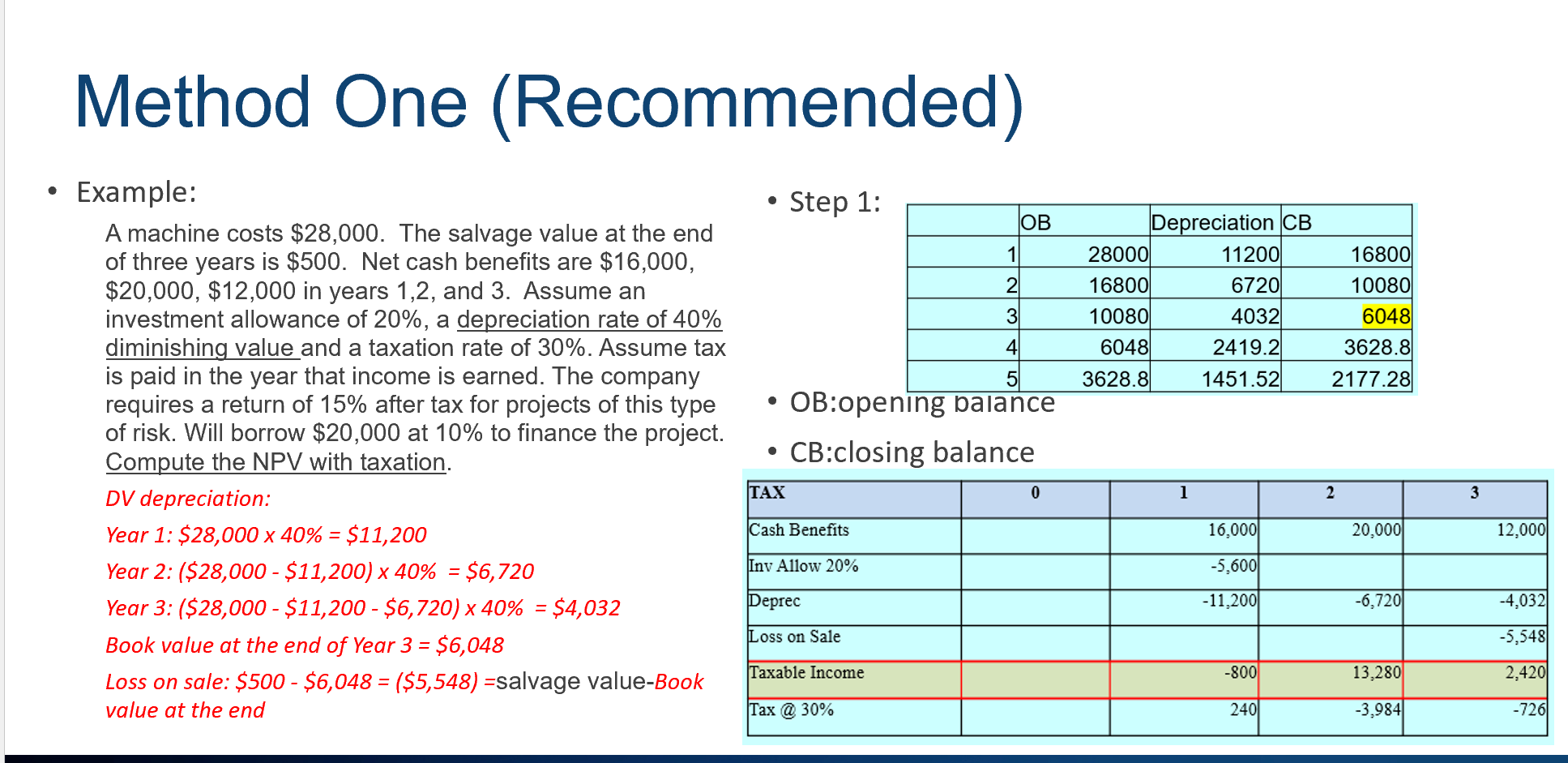 Method One (Recommended)

• Example:

A machine costs \$28,000. The salvage value at the end of three years is \$500. Net cash benefits are \$16,000, \$20,000, \$12,000 in years 1,2, and 3. Assume an investment allowance of 20%, a depreciation rate of 40% diminishing value and a taxation rate of 30%. Assume tax is paid in the year that income is earned. The company requires a return of 15% after tax for projects of this type of risk. Will borrow \$20,000 at 10% to finance the project. Compute the NPV with taxation.

DV depreciation:

Year 1: \$28,000 x 40% = \$11,200

Year 2: (\$28,000 - \$11,200) x 40% = \$6,720

Year 3: (\$28,000 - \$11,200 - \$6,720) x 40% = \$4,032

Book value at the end of Year 3 = \$6,048

Loss on sale: \$500 - \$6,048 = (\$5,548) =salvage value-Book value at the end

• Step 1:

| | OB | Depreciation | CB |
|---|---|---|---|
| 1 | 28000 | 11200 | 16800 |
| 2 | 16800 | 6720 | 10080 |
| 3 | 10080 | 4032 | 6048 |
| 4 | 6048 | 2419.2 | 3628.8 |
| 5 | 3628.8 | 1451.52 | 2177.28 |

• OB:opening balance

• CB:closing balance

| TAX | 0 | 1 | 2 | 3 |
|---|---|---|---|---|
| Cash Benefits | | 16,000 | 20,000 | 12,000 |
| Inv Allow 20% | | -5,600 | | |
| Deprec | | -11,200 | -6,720 | -4,032 |
| Loss on Sale | | | | -5,548 |
| Taxable Income | | -800 | 13,280 | 2,420 |
| Tax @ 30% | | 240 | -3,984 | -726 |